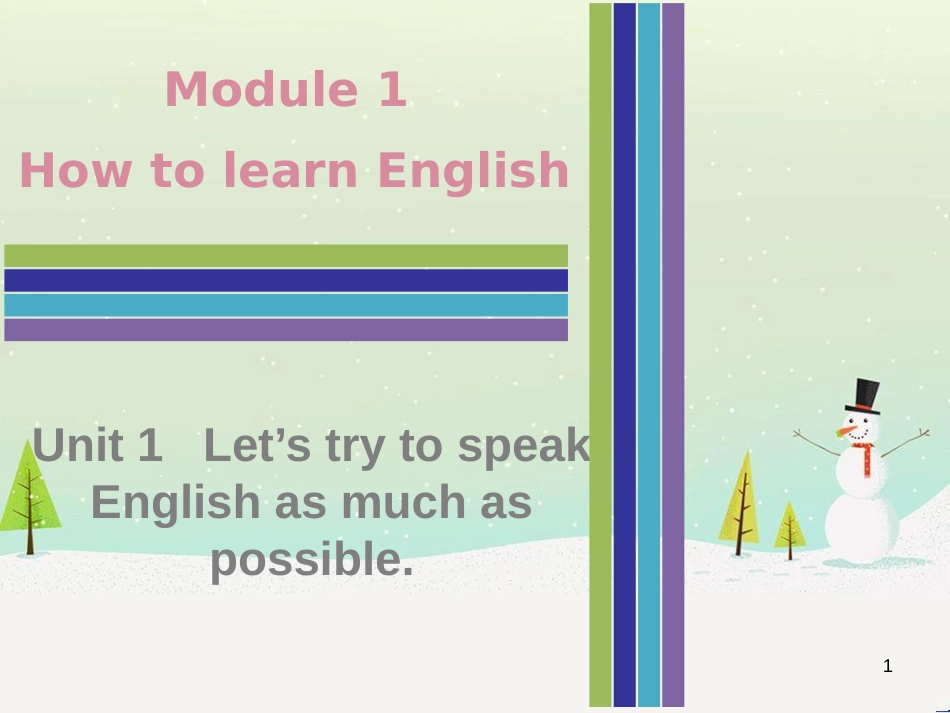 Module 1

How to learn English

Unit 1 Let’s try to speak English as much as possible.

1